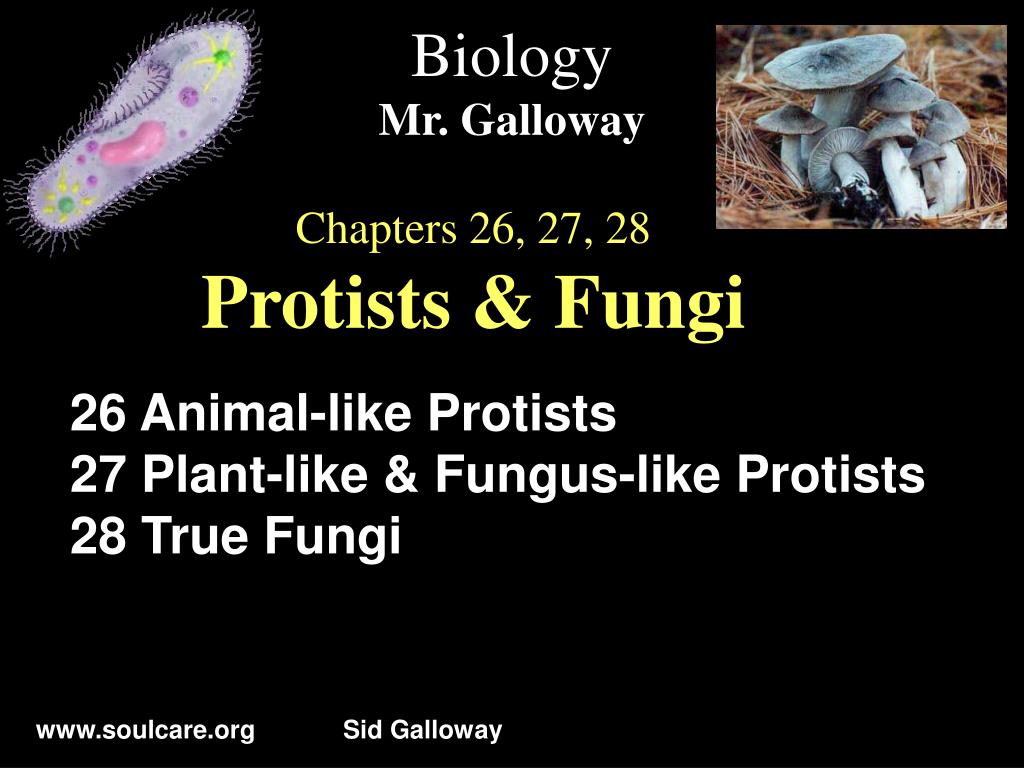 Biology
Mr. Galloway

Chapters 26, 27, 28
Protists & Fungi

26 Animal-like Protists
27 Plant-like & Fungus-like Protists
28 True Fungi

www.soulcare.org Sid Galloway